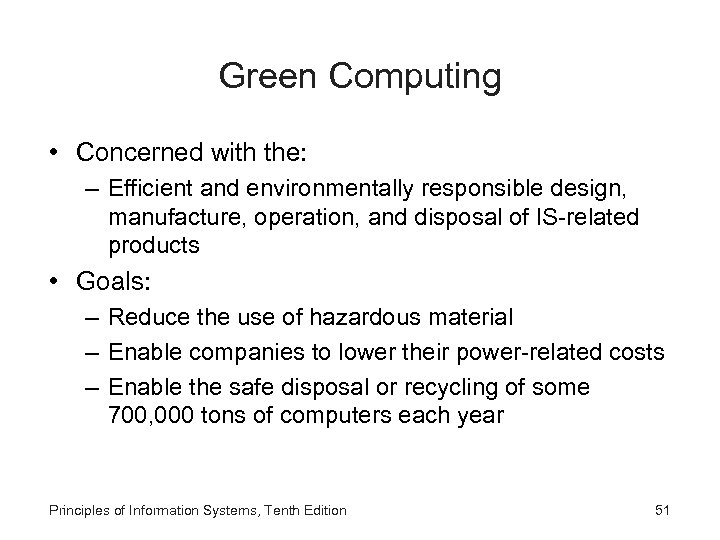 Green Computing

• Concerned with the:
– Efficient and environmentally responsible design, manufacture, operation, and disposal of IS-related products

• Goals:
– Reduce the use of hazardous material
– Enable companies to lower their power-related costs
– Enable the safe disposal or recycling of some 700,000 tons of computers each year

Principles of Information Systems, Tenth Edition

51